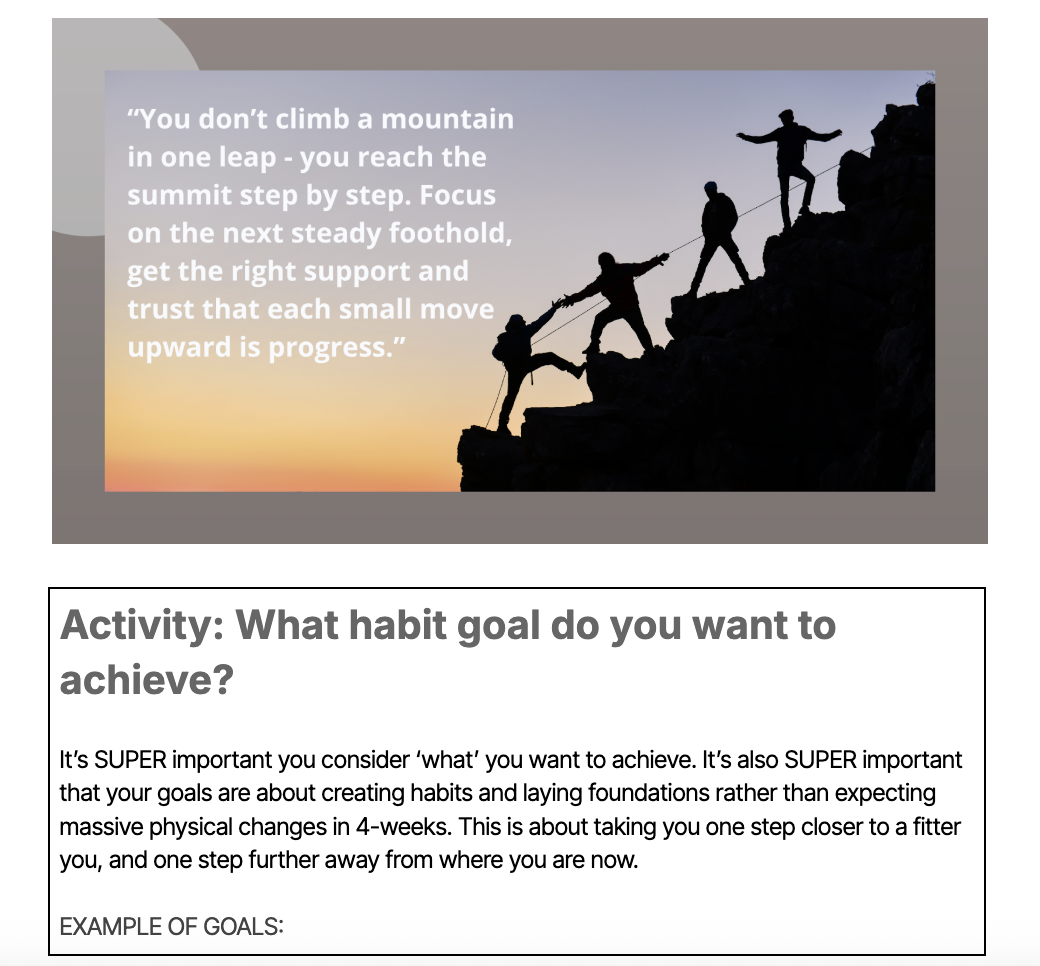 “You don’t climb a mountain in one leap - you reach the summit step by step. Focus on the next steady foothold, get the right support and trust that each small move upward is progress.”

Activity: What habit goal do you want to achieve?

It’s SUPER important you consider ‘what’ you want to achieve. It’s also SUPER important that your goals are about creating habits and laying foundations rather than expecting massive physical changes in 4-weeks. This is about taking you one step closer to a fitter you, and one step further away from where you are now.

EXAMPLE OF GOALS: